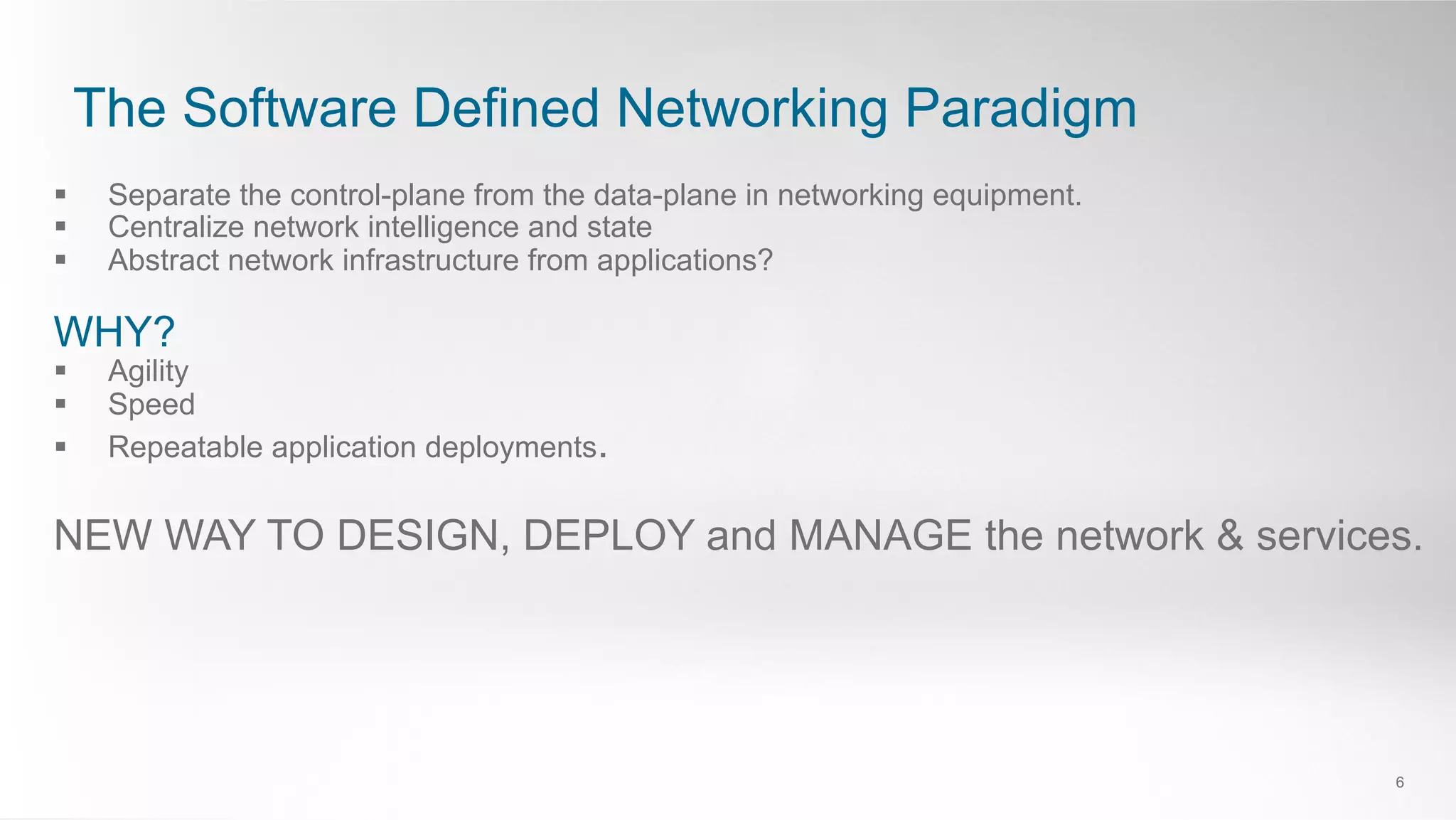 The Software Defined Networking Paradigm

▪ Separate the control-plane from the data-plane in networking equipment.
▪ Centralize network intelligence and state
▪ Abstract network infrastructure from applications?

WHY?
▪ Agility
▪ Speed
▪ Repeatable application deployments.

NEW WAY TO DESIGN, DEPLOY and MANAGE the network & services.

6